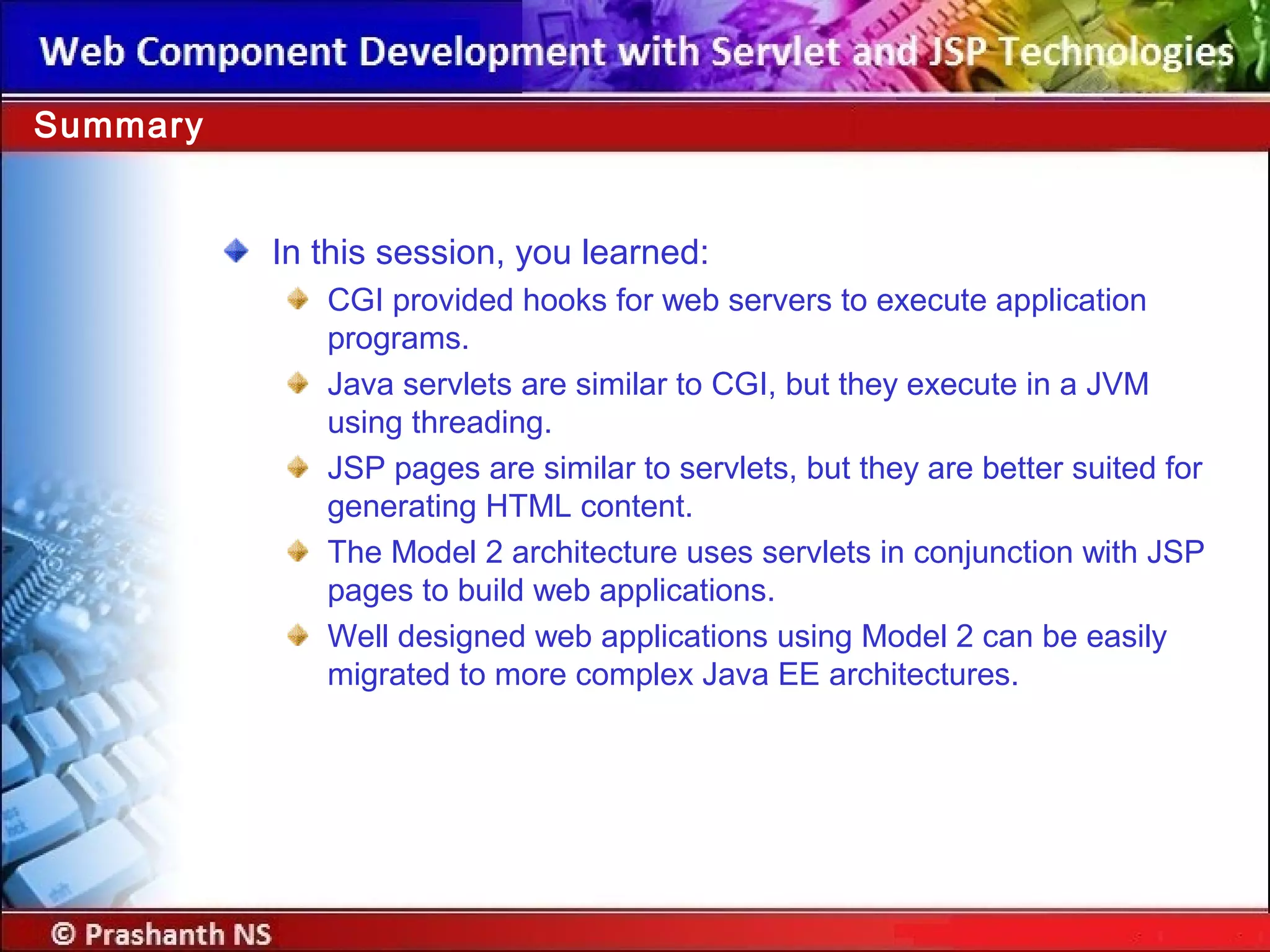 Web Component Development with Servlet and JSP Technologies

Summary

In this session, you learned:

CGI provided hooks for web servers to execute application programs.

Java servlets are similar to CGI, but they execute in a JVM using threading.

JSP pages are similar to servlets, but they are better suited for generating HTML content.

The Model 2 architecture uses servlets in conjunction with JSP pages to build web applications.

Well designed web applications using Model 2 can be easily migrated to more complex Java EE architectures.

© Prashanth NS